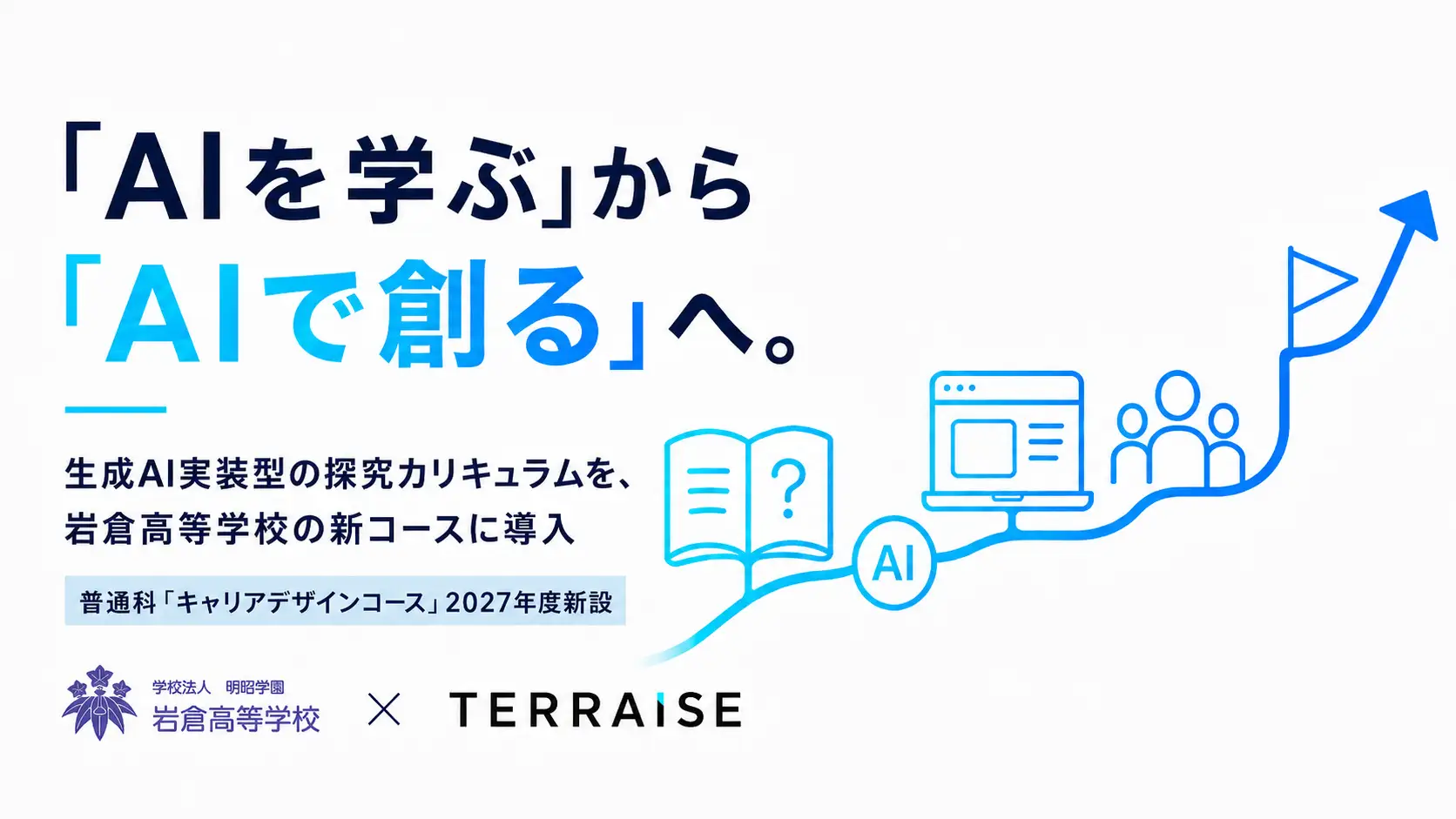 「AIを学ぶ」から
「AIで創る」へ。

生成AI実装型の探究カリキュラムを、
岩倉高等学校の新コースに導入

普通科「キャリアデザインコース」2027年度新設

?

AI

学校法人 明昭学園
岩倉高等学校

×

TERRAISE